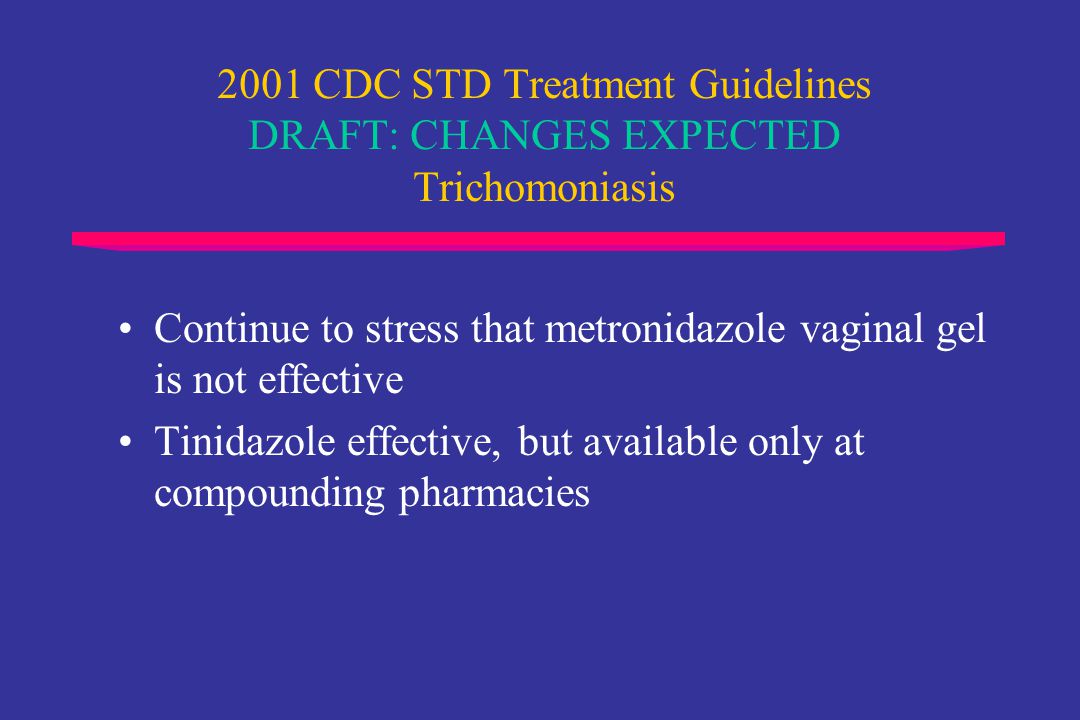 2001 CDC STD Treatment Guidelines
DRAFT: CHANGES EXPECTED
Trichomoniasis

• Continue to stress that metronidazole vaginal gel is not effective

• Tinidazole effective, but available only at compounding pharmacies